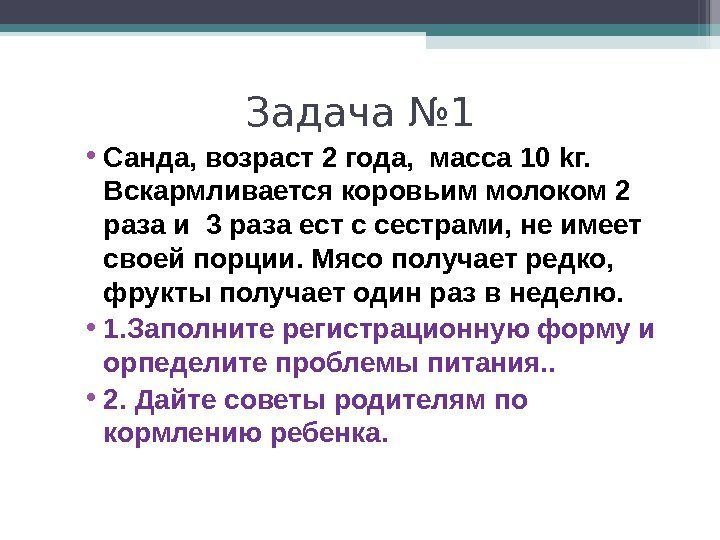 Задача №1

• Санда, возраст 2 года, масса 10 kг. Вскармливается коровьим молоком 2 раза и 3 раза ест с сестрами, не имеет своей порции. Мясо получает редко, фрукты получает один раз в неделю.

• 1.Заполните регистрационную форму и орпеделите проблемы питания..

• 2. Дайте советы родителям по кормлению ребенка.